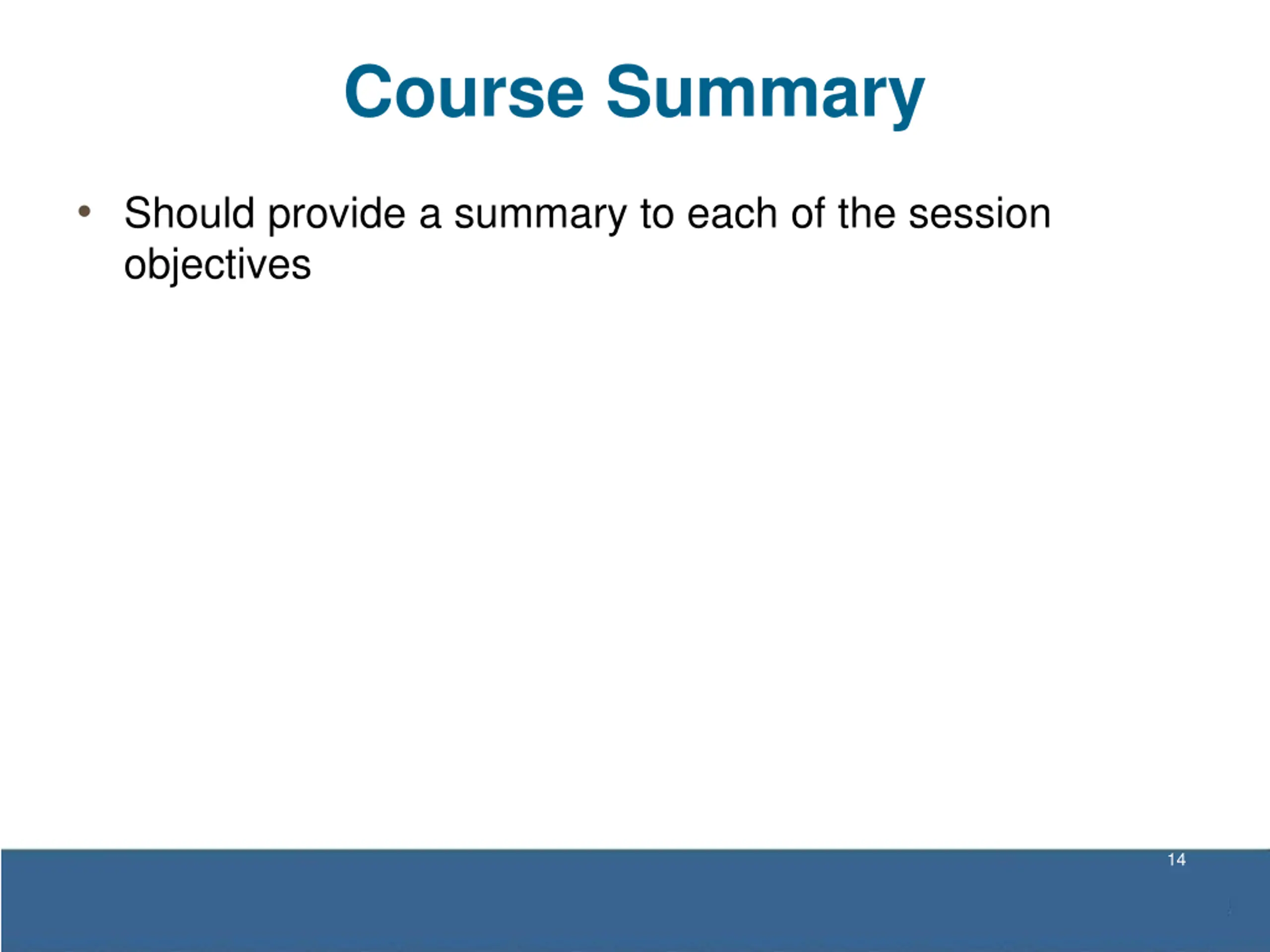 Course Summary

• Should provide a summary to each of the session objectives

14